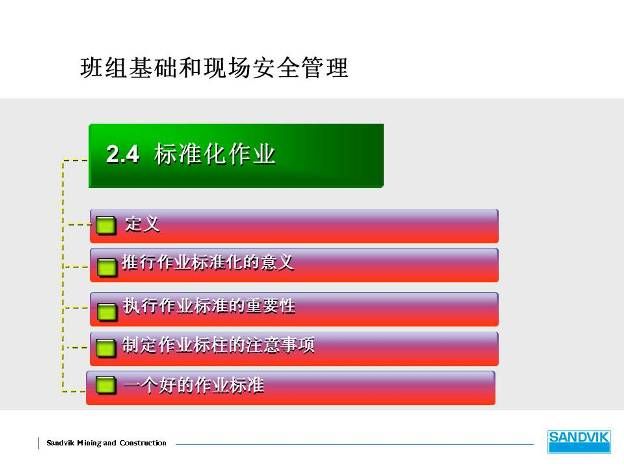 班组基础和现场安全管理

2.4 标准化作业

定义

推行作业标准化的意义

执行作业标准的重要性

制定作业标柱的注意事项

一个好的作业标准

Sandvik Mining and Construction

SANDVIK